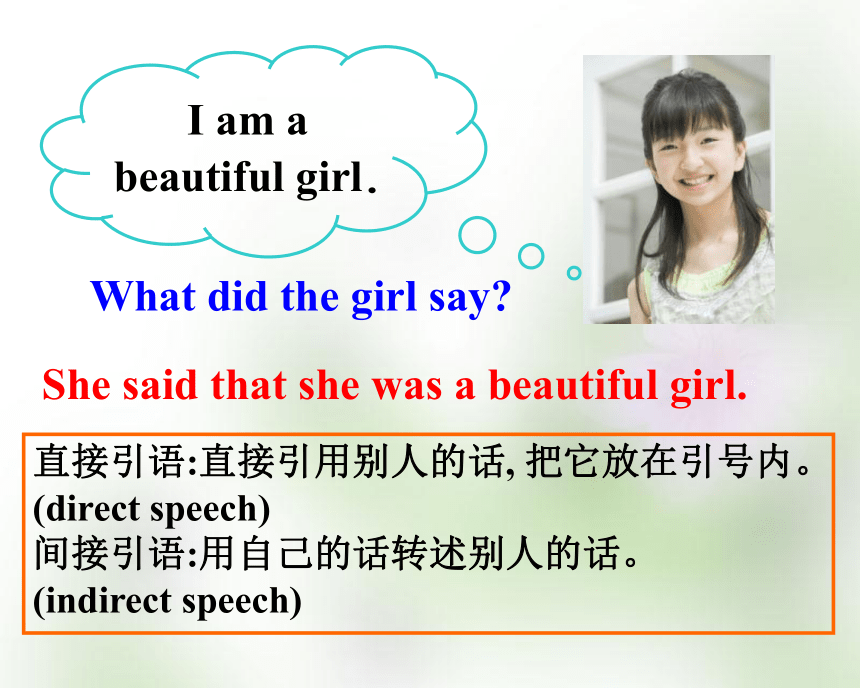 I am a beautiful girl.

What did the girl say?

She said that she was a beautiful girl.

直接引语:直接引用别人的话, 把它放在引号内。
(direct speech)
间接引语:用自己的话转述别人的话。
(indirect speech)